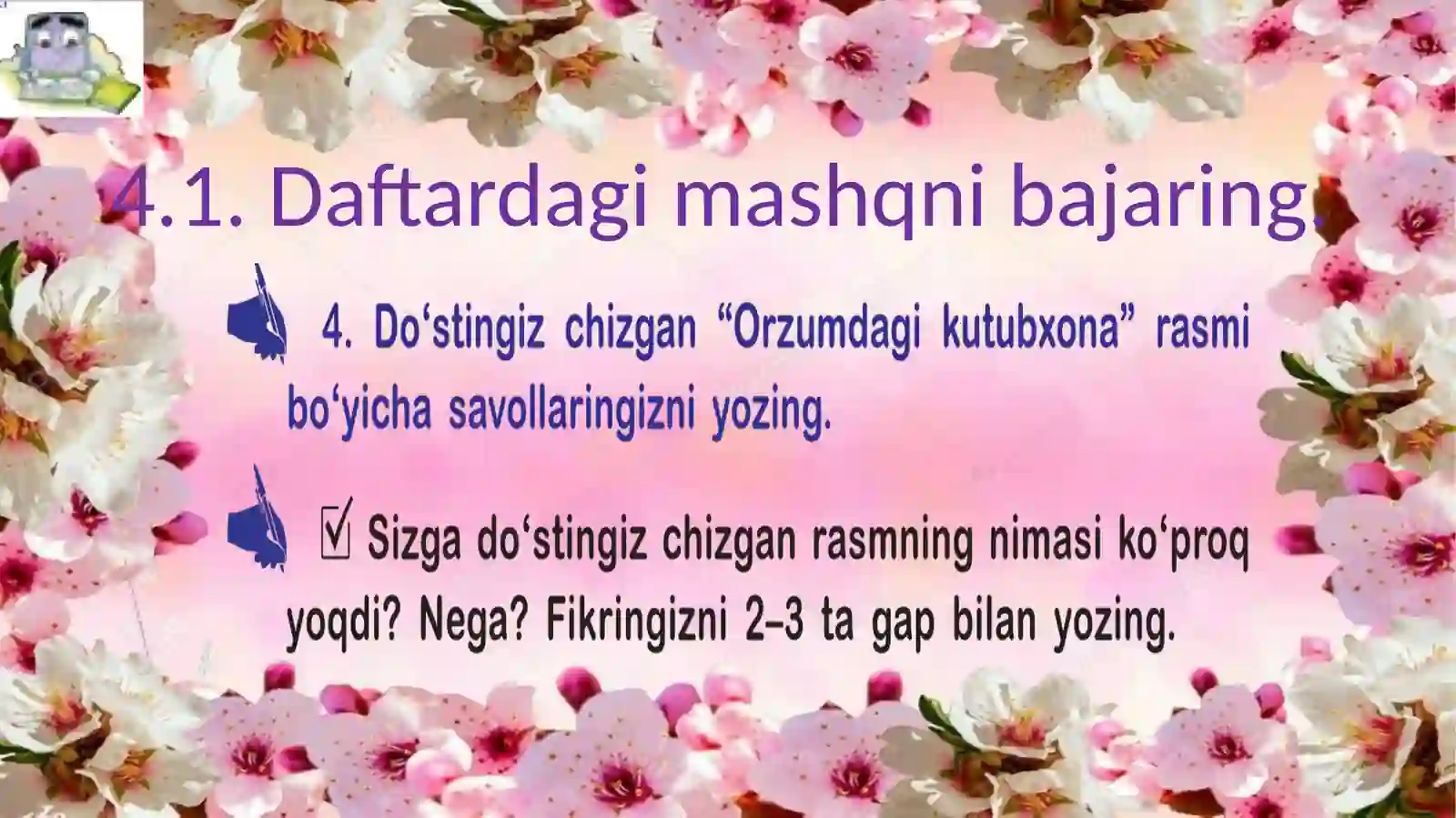 4.1. Daftardagi mashqni bajaring.

4. Do‘stingiz chizgan “Orzumdagi kutubxona” rasmi bo‘yicha savollaringizni yozing.

☑ Sizga do‘stingiz chizgan rasmning nimasi ko‘proq yoqdi? Nega? Fikringizni 2–3 ta gap bilan yozing.